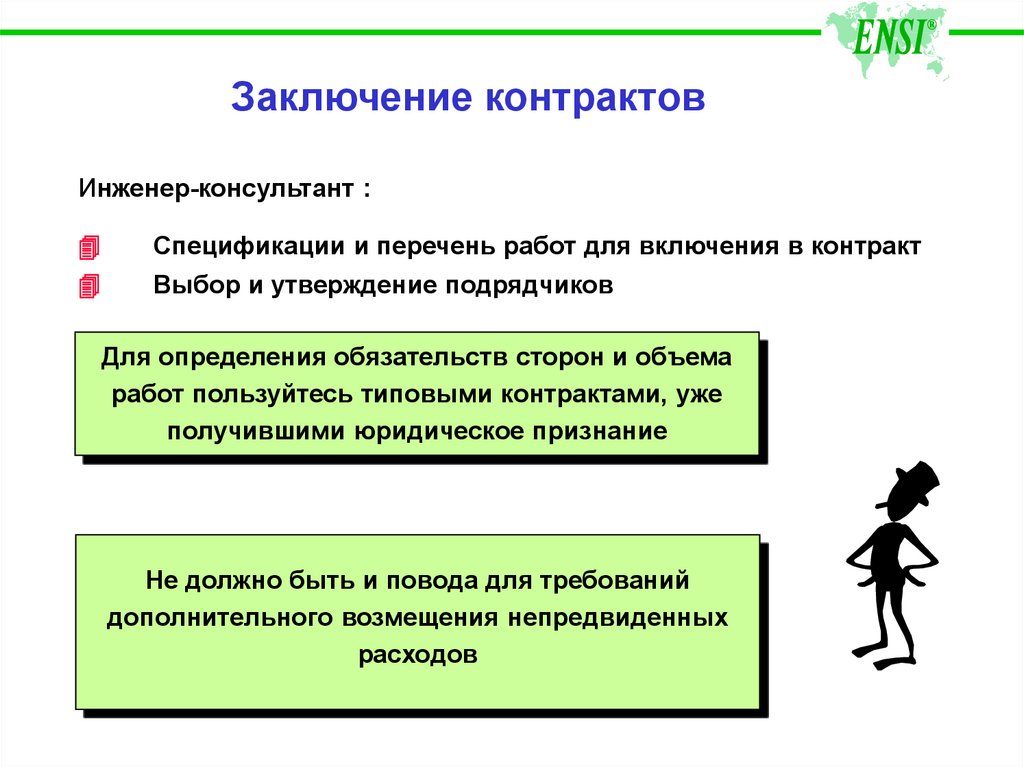 ENSI®

Заключение контрактов

Инженер-консультант :

Спецификации и перечень работ для включения в контракт
Выбор и утверждение подрядчиков

Для определения обязательств сторон и объема работ пользуйтесь типовыми контрактами, уже получившими юридическое признание

Не должно быть и повода для требований дополнительного возмещения непредвиденных расходов